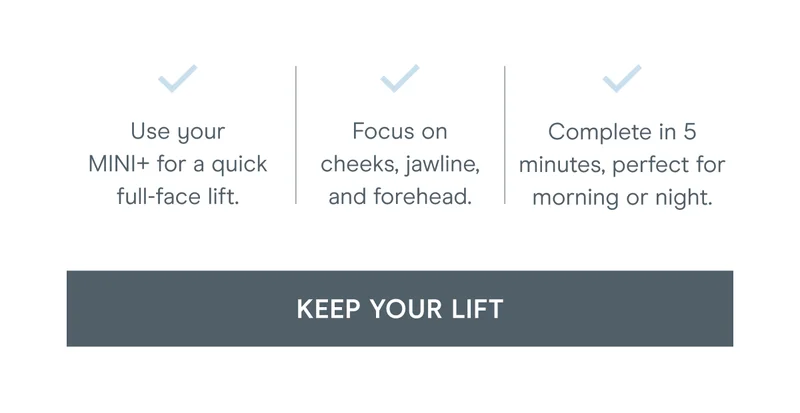 Use your MINI+ for a quick full-face lift.

Focus on cheeks, jawline, and forehead.

Complete in 5 minutes, perfect for morning or night.

KEEP YOUR LIFT